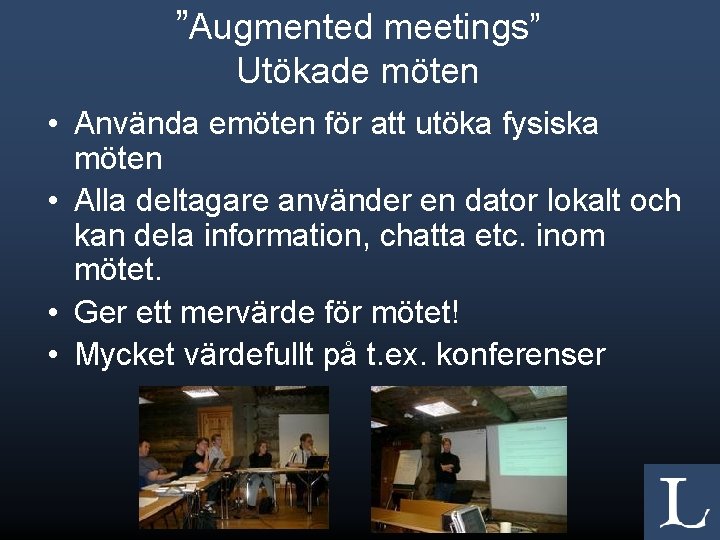 ”Augmented meetings”
Utökade möten

• Använda emöten för att utöka fysiska möten
• Alla deltagare använder en dator lokalt och kan dela information, chatta etc. inom mötet.
• Ger ett mervärde för mötet!
• Mycket värdefullt på t.ex. konferenser

L